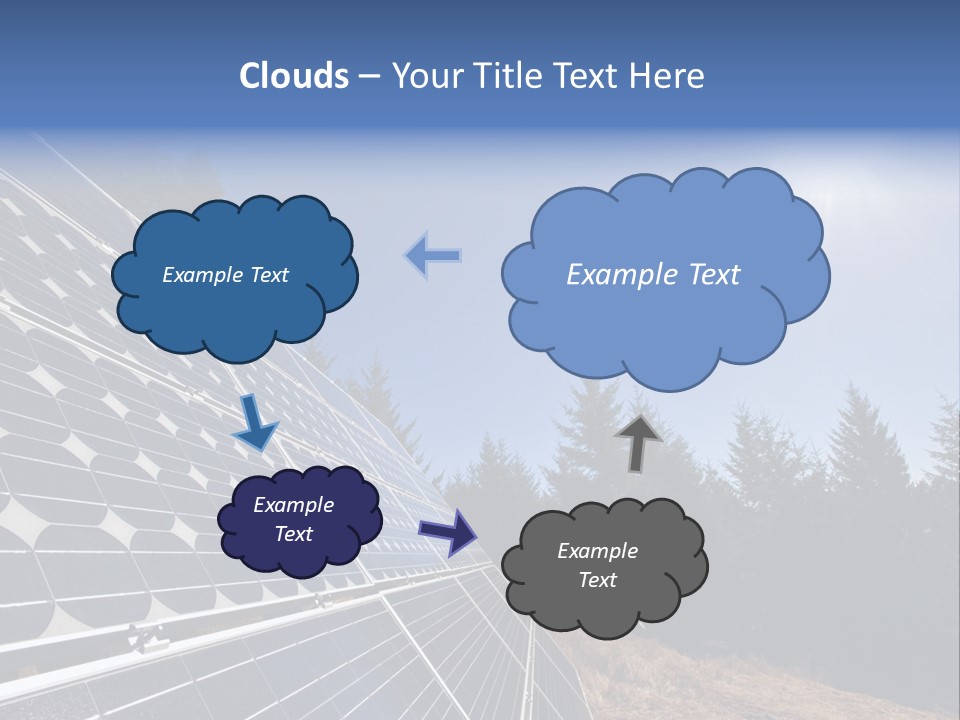 Clouds – Your Title Text Here

Example Text

Example Text

Example Text

Example Text